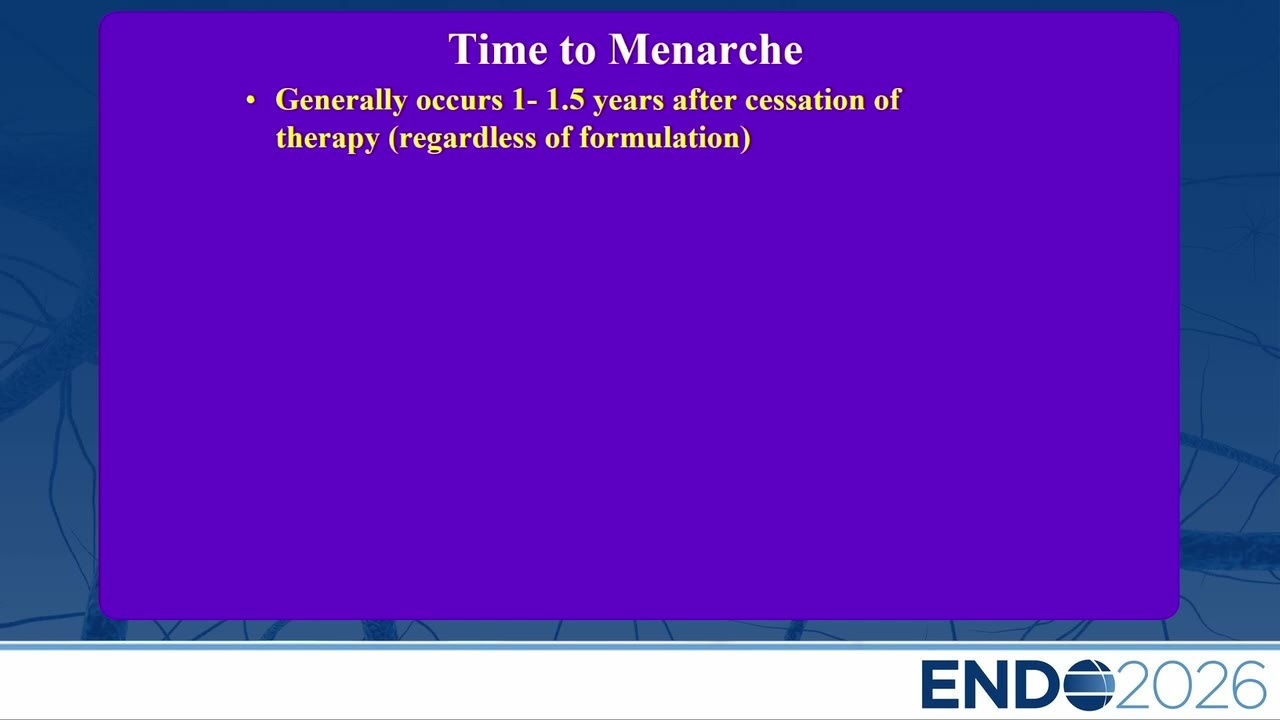 Time to Menarche

• Generally occurs 1- 1.5 years after cessation of therapy (regardless of formulation)

ENDO2026